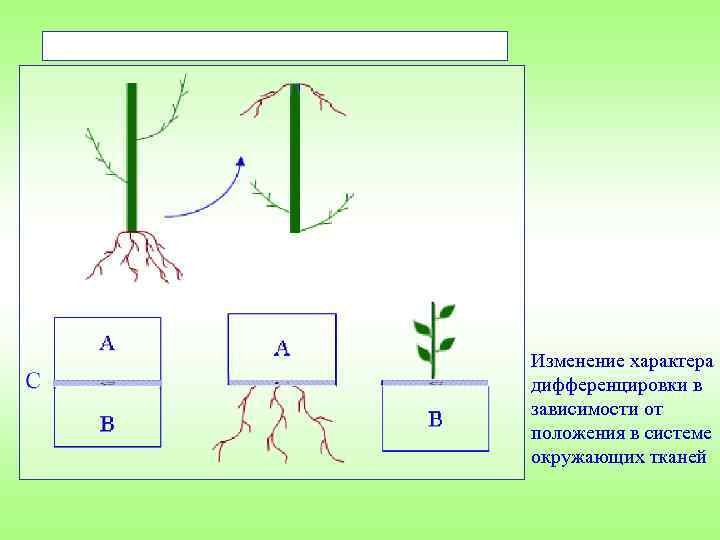 A
C
B
A
B

Изменение характера дифференцировки в зависимости от положения в системе окружающих тканей